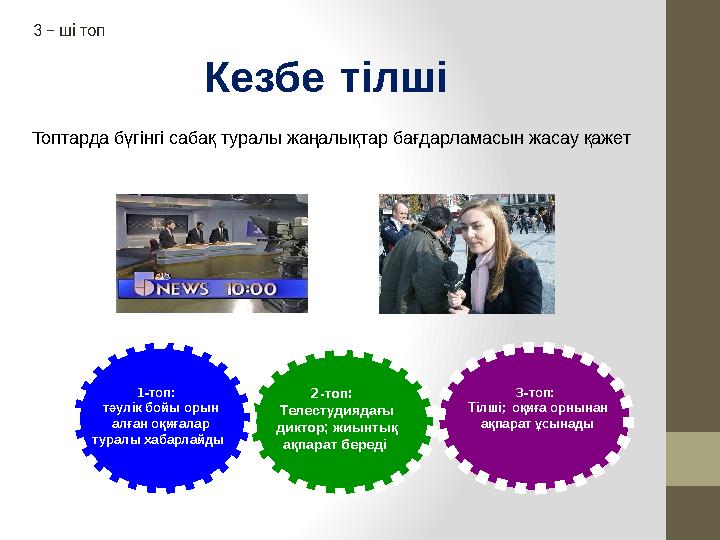 3 – ші топ

Кезбе тілші

Топтарда бүгінгі сабақ туралы жаңалықтар бағдарламасын жасау қажет

5 NEWS 10:00

1-топ:
тәулік бойы орын алған оқиғалар туралы хабарлайды

2-топ:
Телестудиядағы диктор; жиынтық ақпарат береді

3-топ:
Тілші; оқиға орнынан ақпарат ұсынады